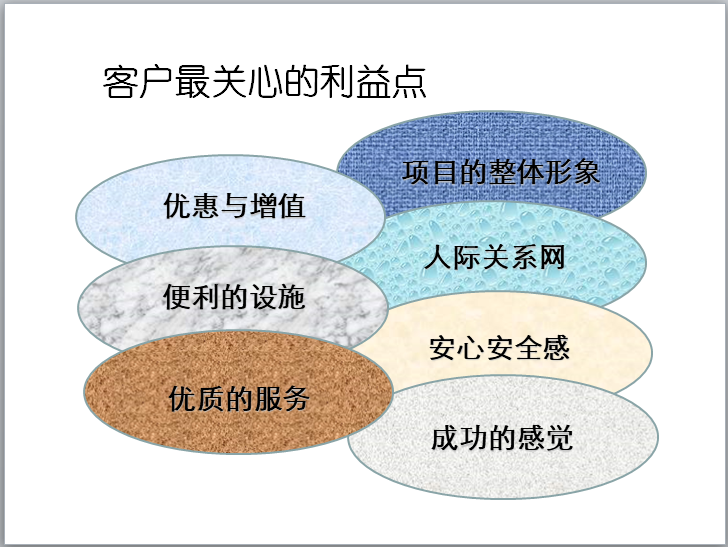 客户最关心的利益点

项目的整体形象

优惠与增值

人际关系网

便利的设施

安心安全感

优质的服务

成功的感觉